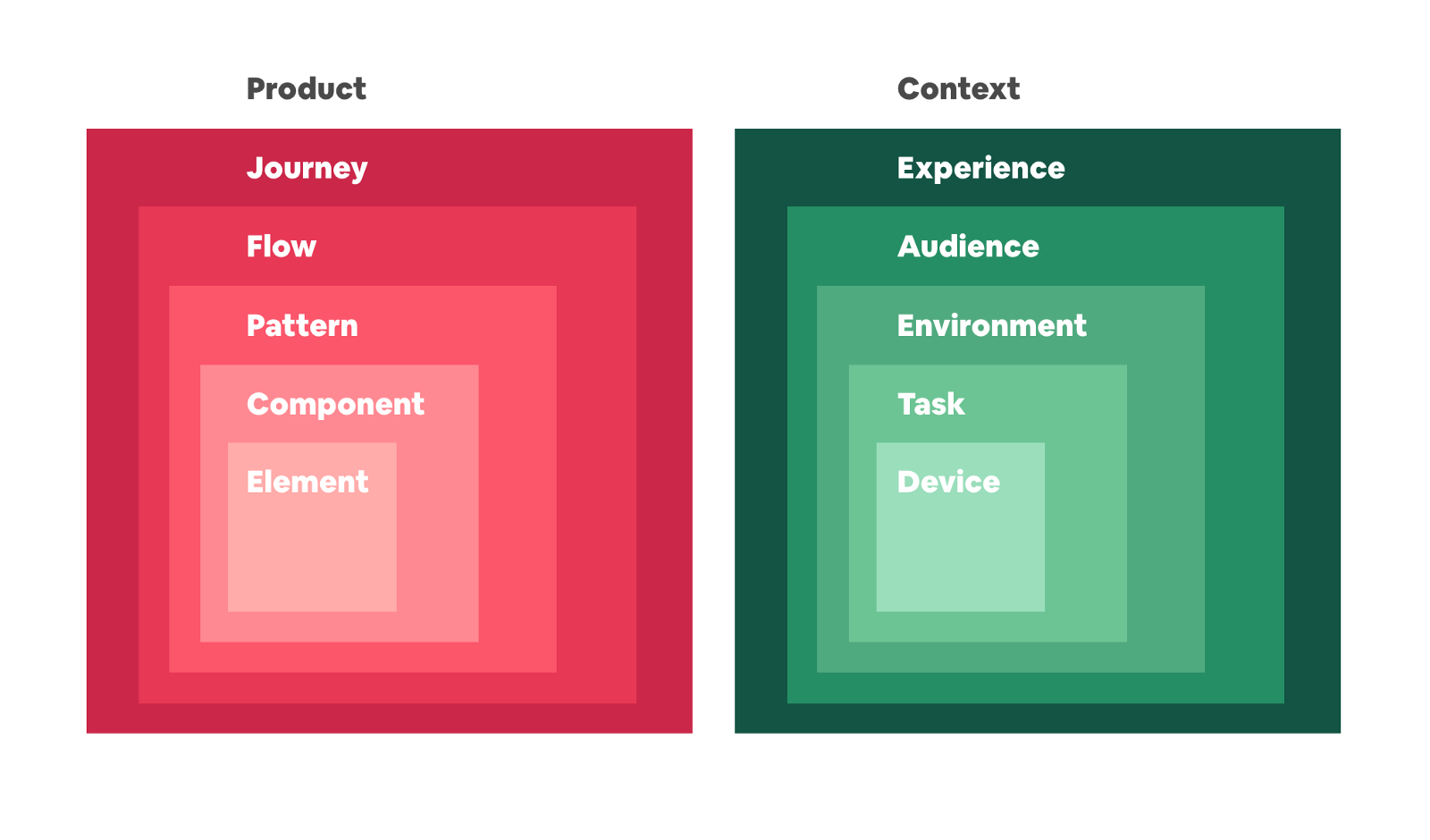 Product

Journey

Flow

Pattern

Component

Element

Context

Experience

Audience

Environment

Task

Device